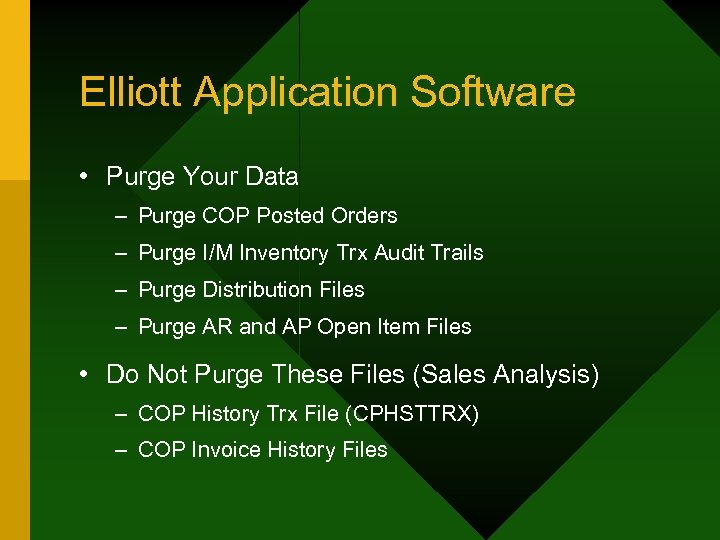 Elliott Application Software

• Purge Your Data
– Purge COP Posted Orders
– Purge I/M Inventory Trx Audit Trails
– Purge Distribution Files
– Purge AR and AP Open Item Files

• Do Not Purge These Files (Sales Analysis)
– COP History Trx File (CPHSTTRX)
– COP Invoice History Files